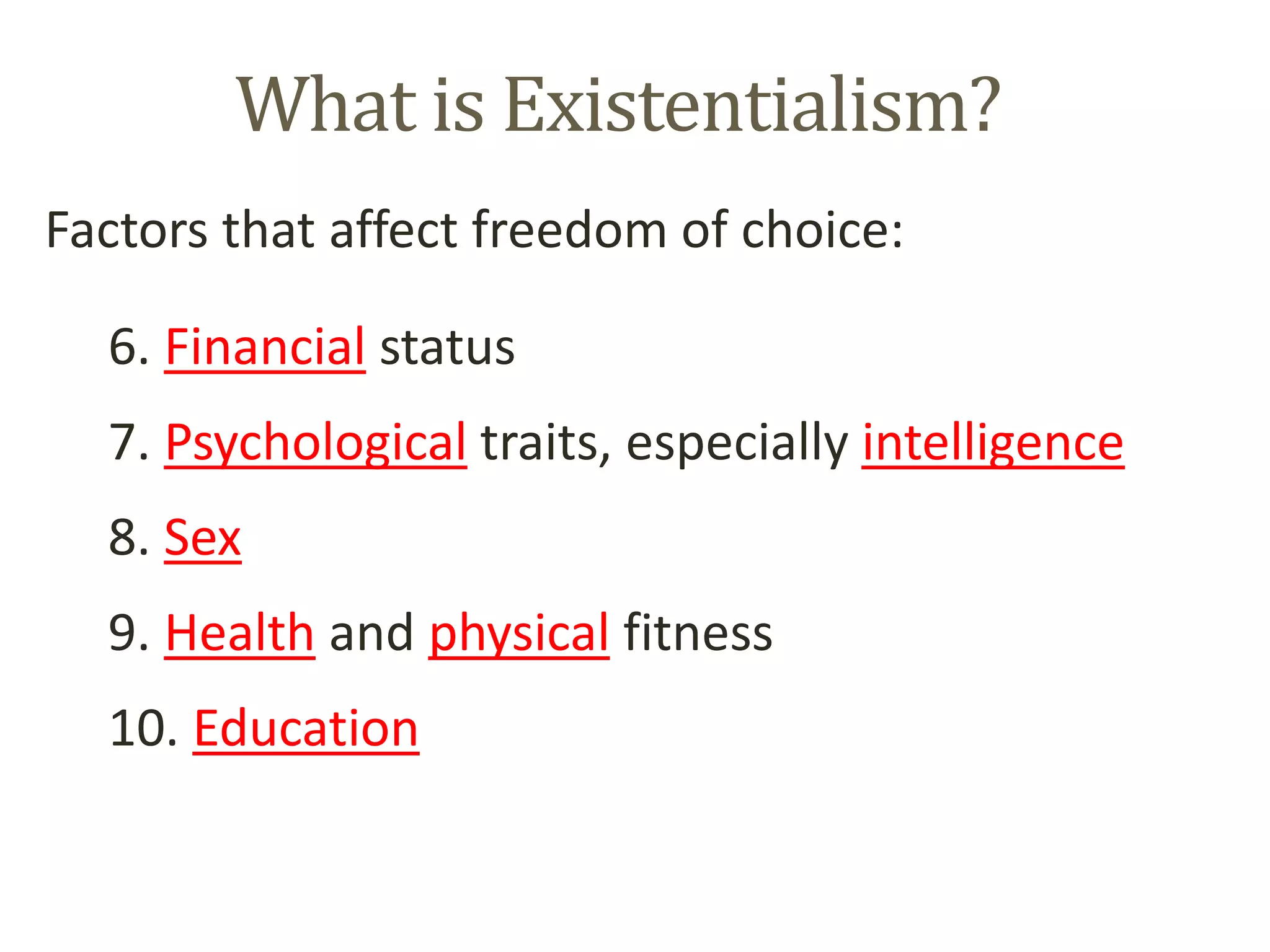 What is Existentialism?

Factors that affect freedom of choice:

6. Financial status

7. Psychological traits, especially intelligence

8. Sex

9. Health and physical fitness

10. Education